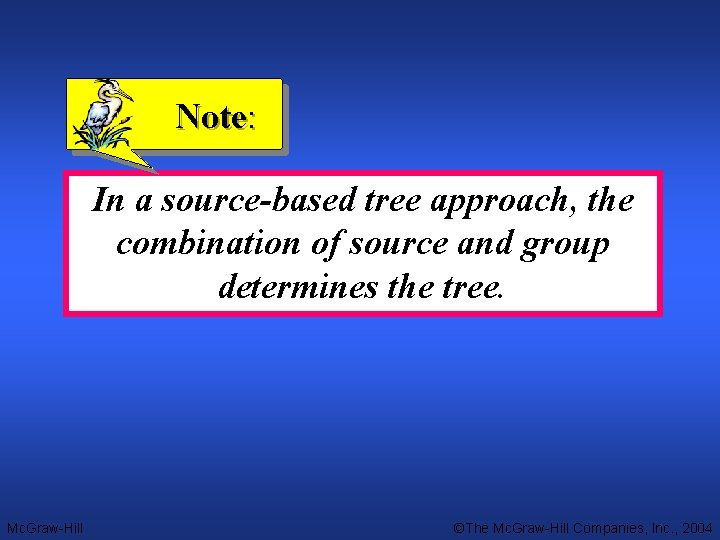 Note:

In a source-based tree approach, the combination of source and group determines the tree.

McGraw-Hill

©The McGraw-Hill Companies, Inc., 2004